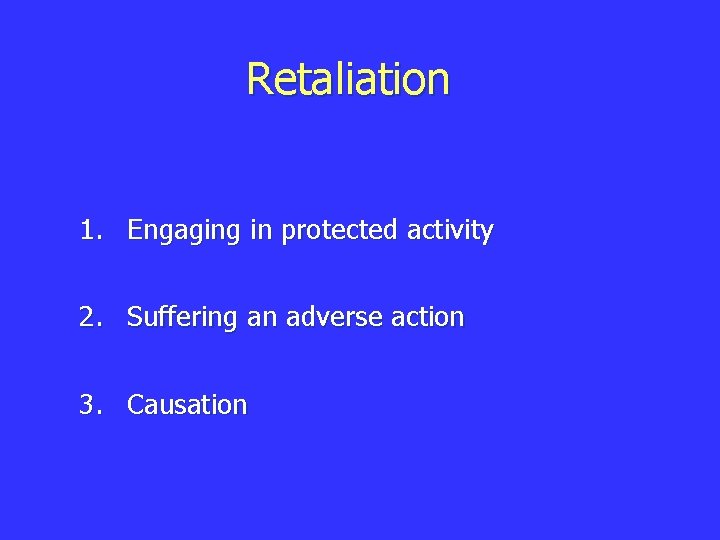 Retaliation

1. Engaging in protected activity

2. Suffering an adverse action

3. Causation